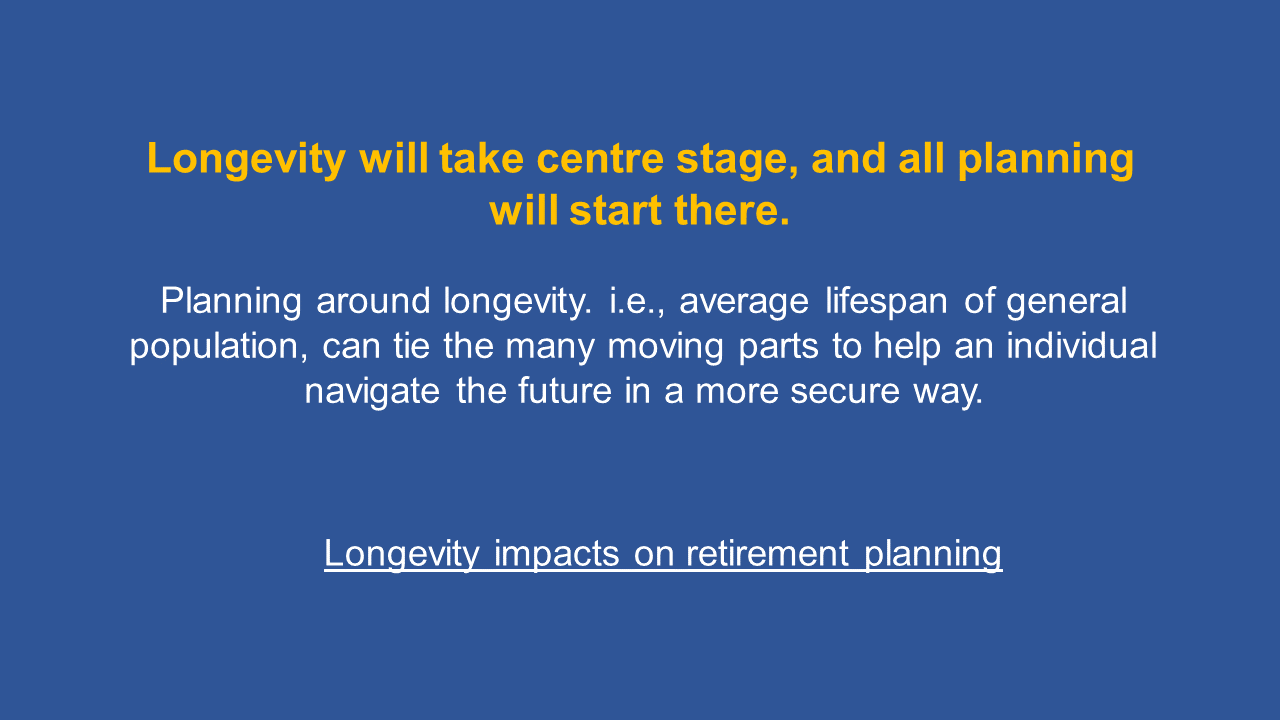 Longevity will take centre stage, and all planning will start there.

Planning around longevity. i.e., average lifespan of general population, can tie the many moving parts to help an individual navigate the future in a more secure way.

Longevity impacts on retirement planning